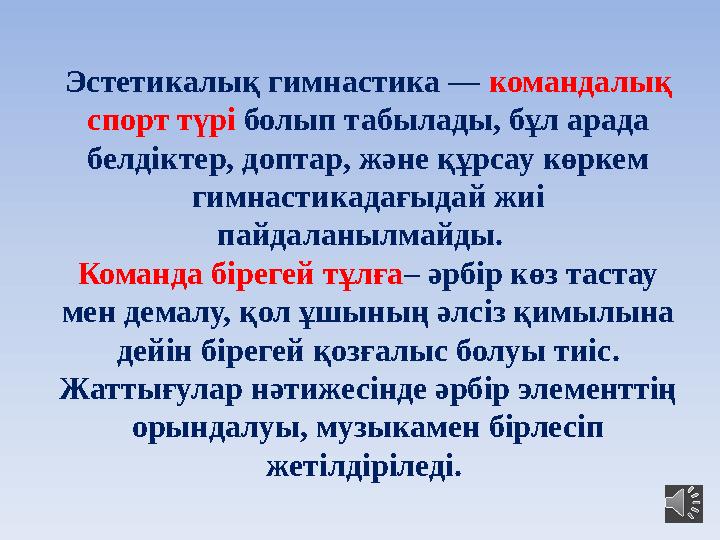 Эстетикалық гимнастика — командалық спорт түрі болып табылады, бұл арада белдіктер, доптар, және құрсау көркем гимнастикадағыдай жиі пайдаланылмайды.
Команда бірегей тұлға– әрбір көз тастау мен демалу, қол ұшының әлсіз қимылына дейін бірегей қозғалыс болуы тиіс. Жаттығулар нәтижесінде әрбір элементтің орындалуы, музыкамен бірлесіп жетілдіріледі.